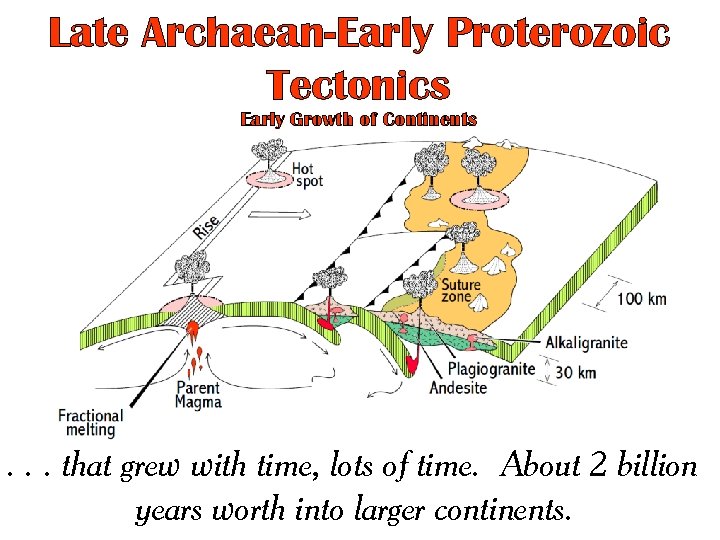 Late Archaean-Early Proterozoic Tectonics

Early Growth of Continents

Hot spot

Rise

Suture zone

100 km

Alkaligranite

Plagiogranite

30 km

Andesite

Parent Magma

Fractional melting

. . . that grew with time, lots of time. About 2 billion years worth into larger continents.